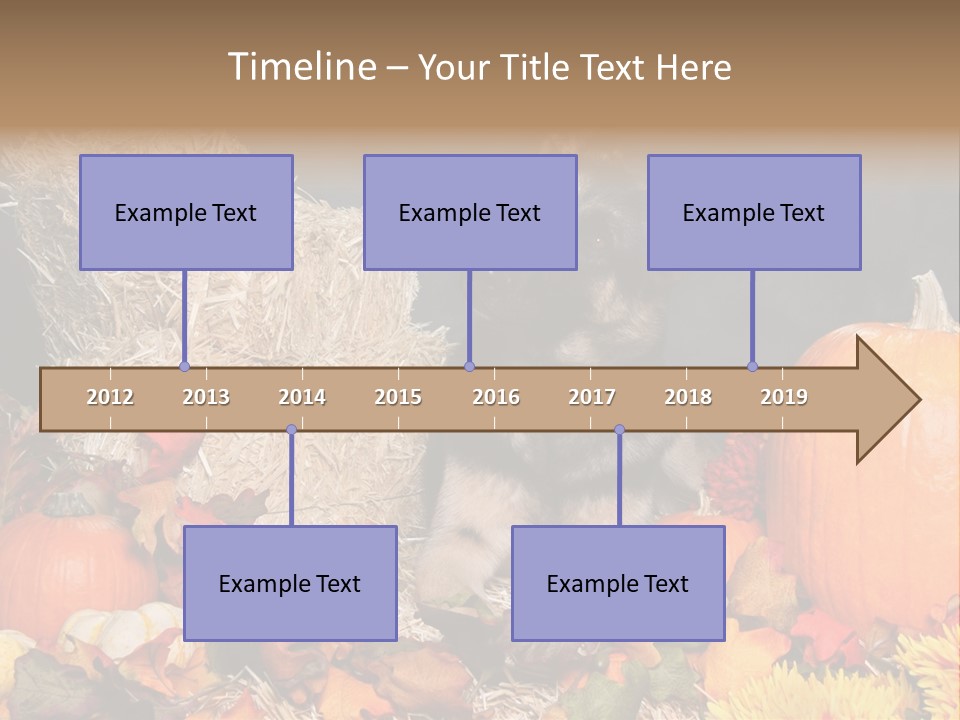 Timeline – Your Title Text Here

Example Text

Example Text

Example Text

2012 2013 2014 2015 2016 2017 2018 2019

Example Text

Example Text